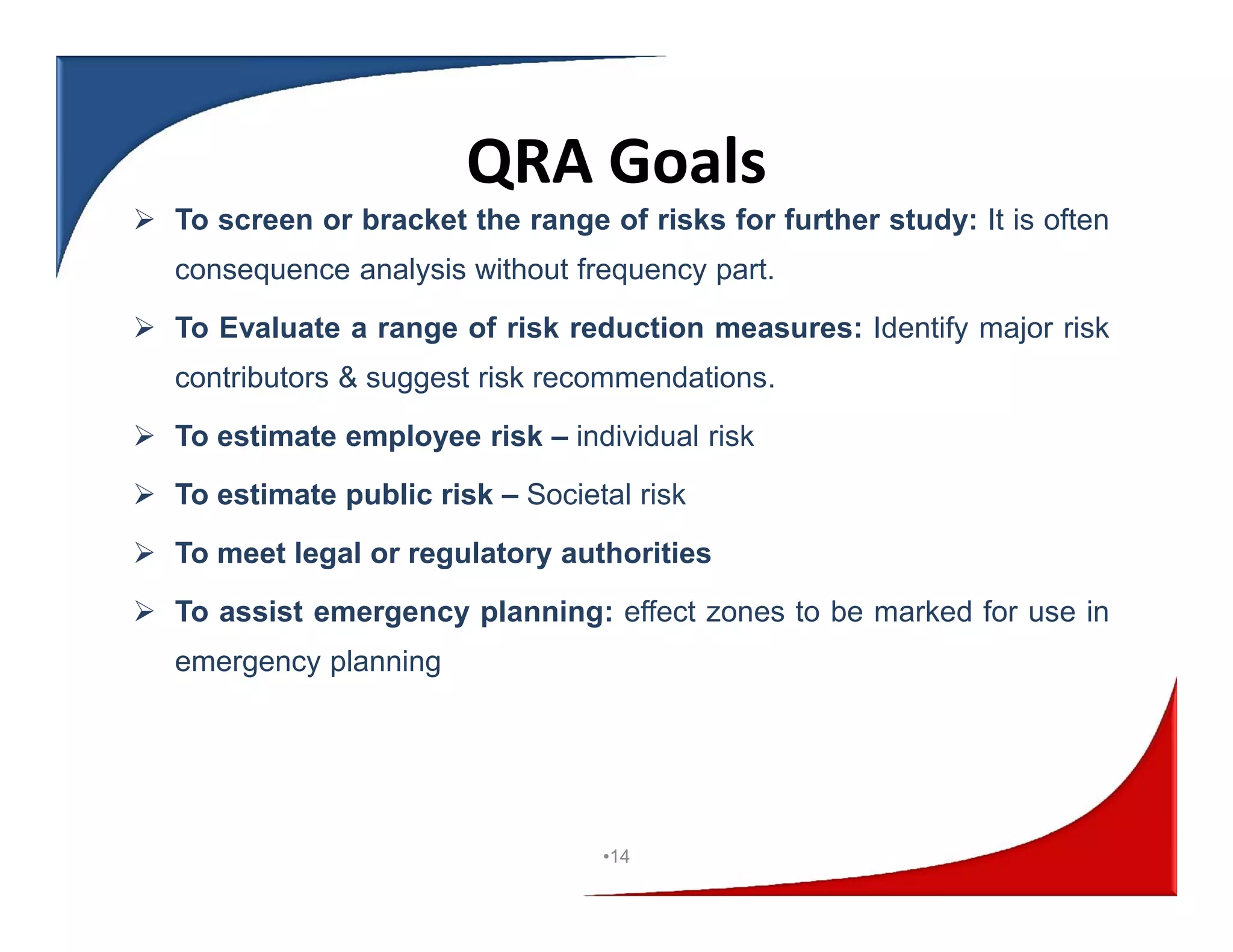 QRA Goals

➢ To screen or bracket the range of risks for further study: It is often consequence analysis without frequency part.

➢ To Evaluate a range of risk reduction measures: Identify major risk contributors & suggest risk recommendations.

➢ To estimate employee risk – individual risk

➢ To estimate public risk – Societal risk

➢ To meet legal or regulatory authorities

➢ To assist emergency planning: effect zones to be marked for use in emergency planning

•14